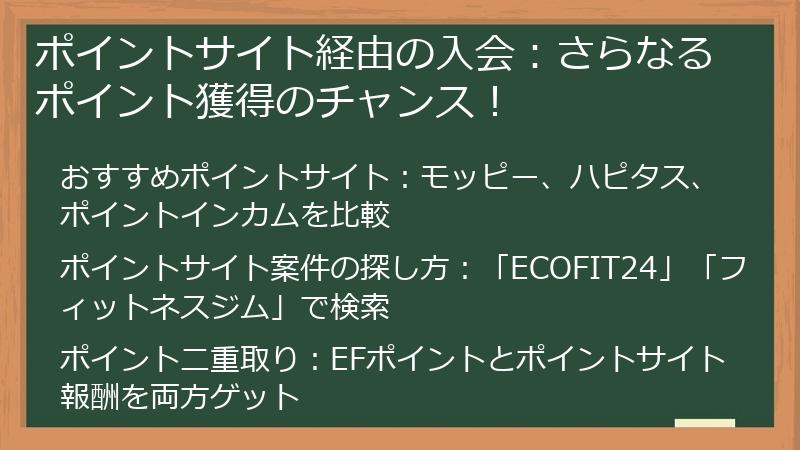 ポイントサイト経由の入会：さらなるポイント獲得のチャンス！

おすすめポイントサイト：モッピー、ハピタス、ポイントインカムを比較

ポイントサイト案件の探し方：「ECOFIT24」「フィットネスジム」で検索

ポイント二重取り：EFポイントとポイントサイト報酬を両方ゲット